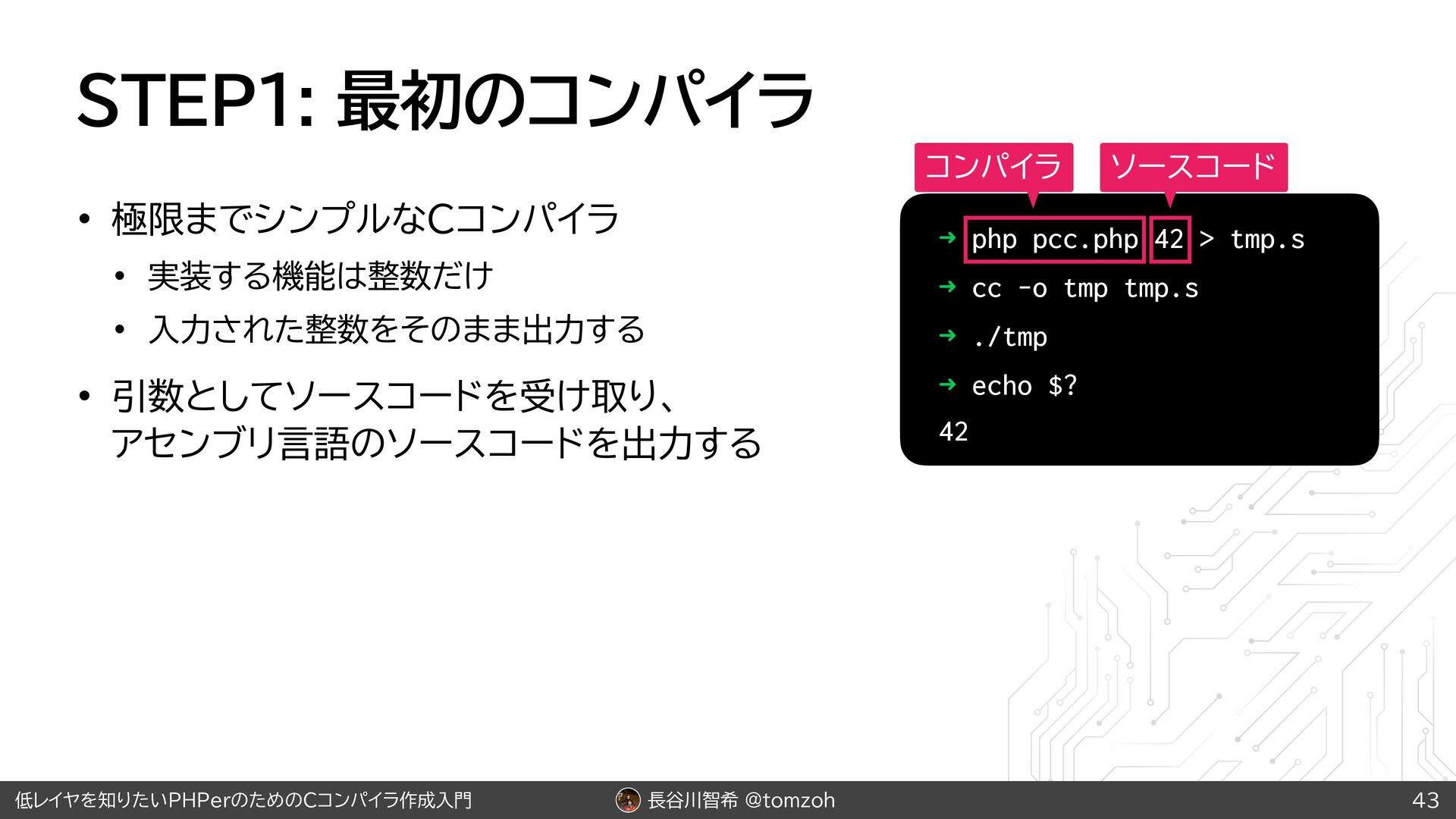 STEP1: 最初のコンパイラ

• 極限までシンプルなCコンパイラ
  • 実装する機能は整数だけ
  • 入力された整数をそのまま出力する
• 引数としてソースコードを受け取り、アセンブリ言語のソースコードを出力する

コンパイラ
ソースコード

→ php pcc.php 42 > tmp.s
→ cc -o tmp tmp.s
→ ./tmp
→ echo $?
42

低レイヤを知りたいPHPerのためのCコンパイラ作成入門
長谷川智希 @tomzoh
43